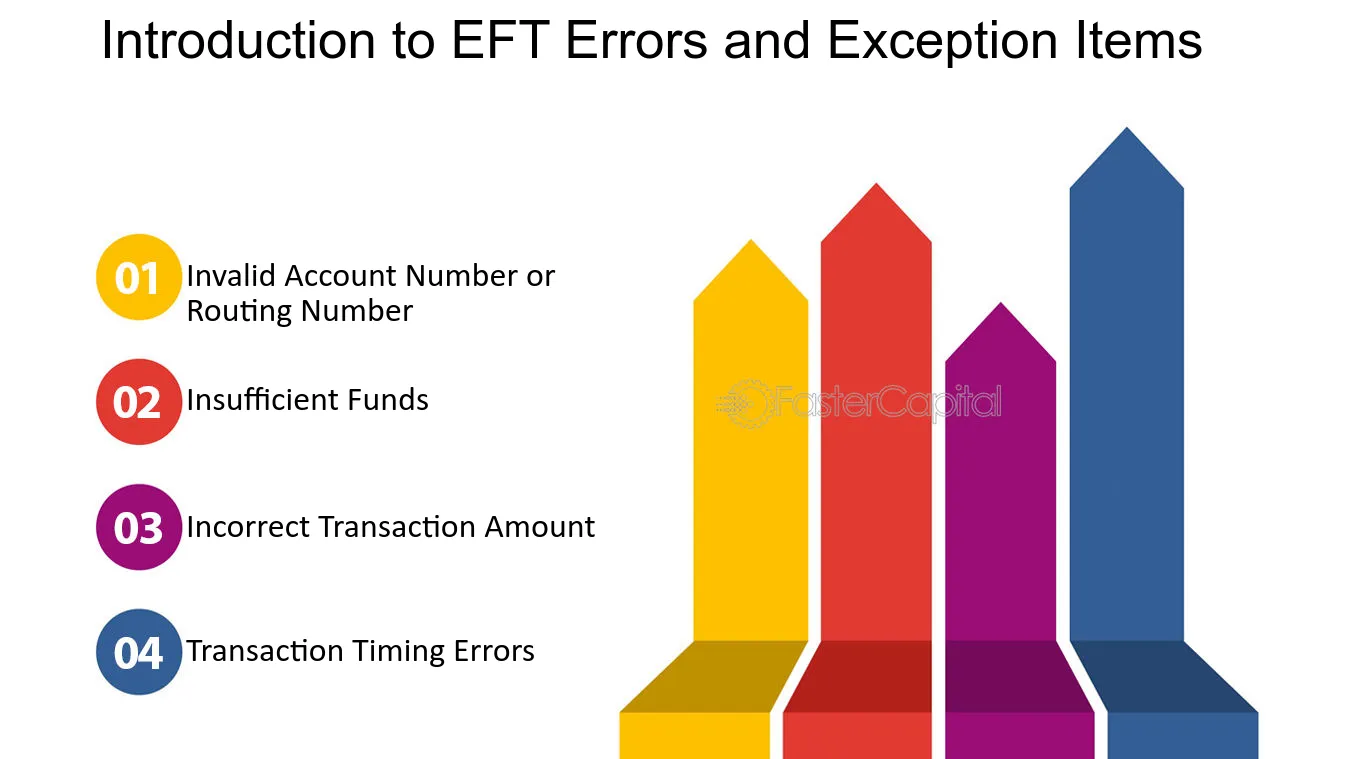 Introduction to EFT Errors and Exception Items

01 Invalid Account Number or Routing Number

02 Insufficient Funds

03 Incorrect Transaction Amount

04 Transaction Timing Errors

FasterCapital